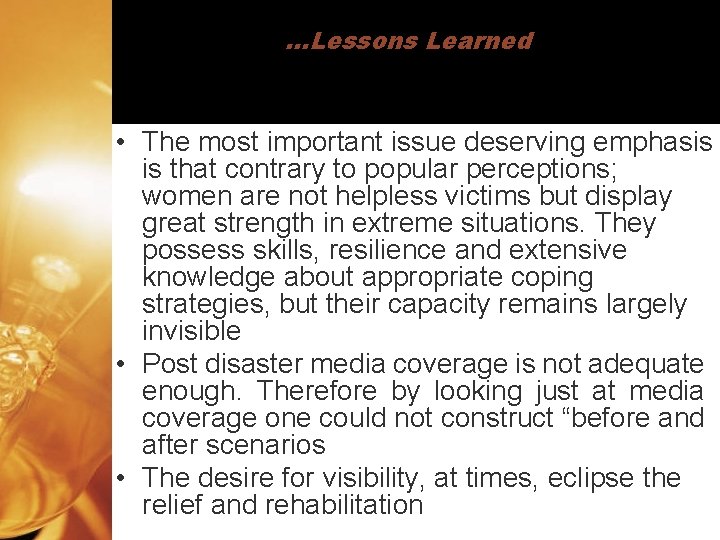 ...Lessons Learned

• The most important issue deserving emphasis is that contrary to popular perceptions; women are not helpless victims but display great strength in extreme situations. They possess skills, resilience and extensive knowledge about appropriate coping strategies, but their capacity remains largely invisible

• Post disaster media coverage is not adequate enough. Therefore by looking just at media coverage one could not construct “before and after scenarios

• The desire for visibility, at times, eclipse the relief and rehabilitation